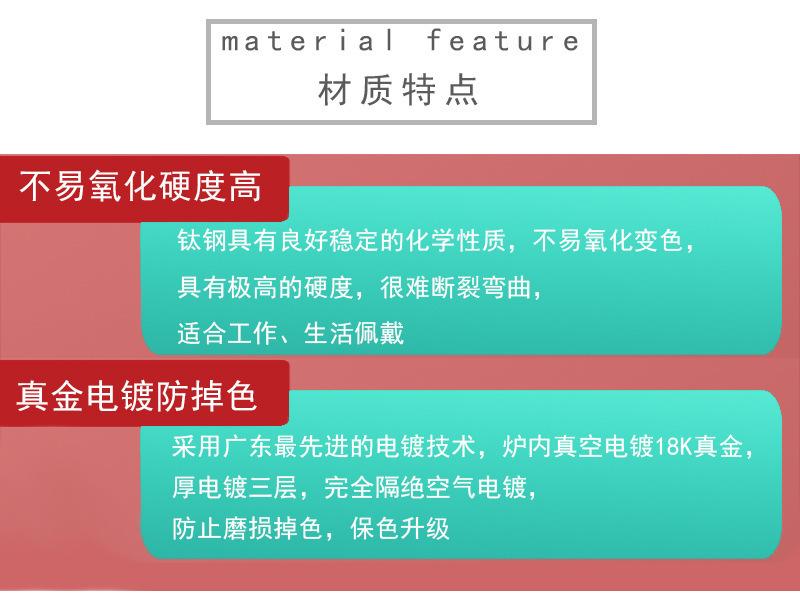 material feature
材质特点

不易氧化硬度高

钛钢具有良好稳定的化学性质，不易氧化变色，
具有极高的硬度，很难断裂弯曲，
适合工作、生活佩戴

真金电镀防掉色

采用广东最先进的电镀技术，炉内真空电镀18K真金，
厚电镀三层，完全隔绝空气电镀，
防止磨损掉色，保色升级